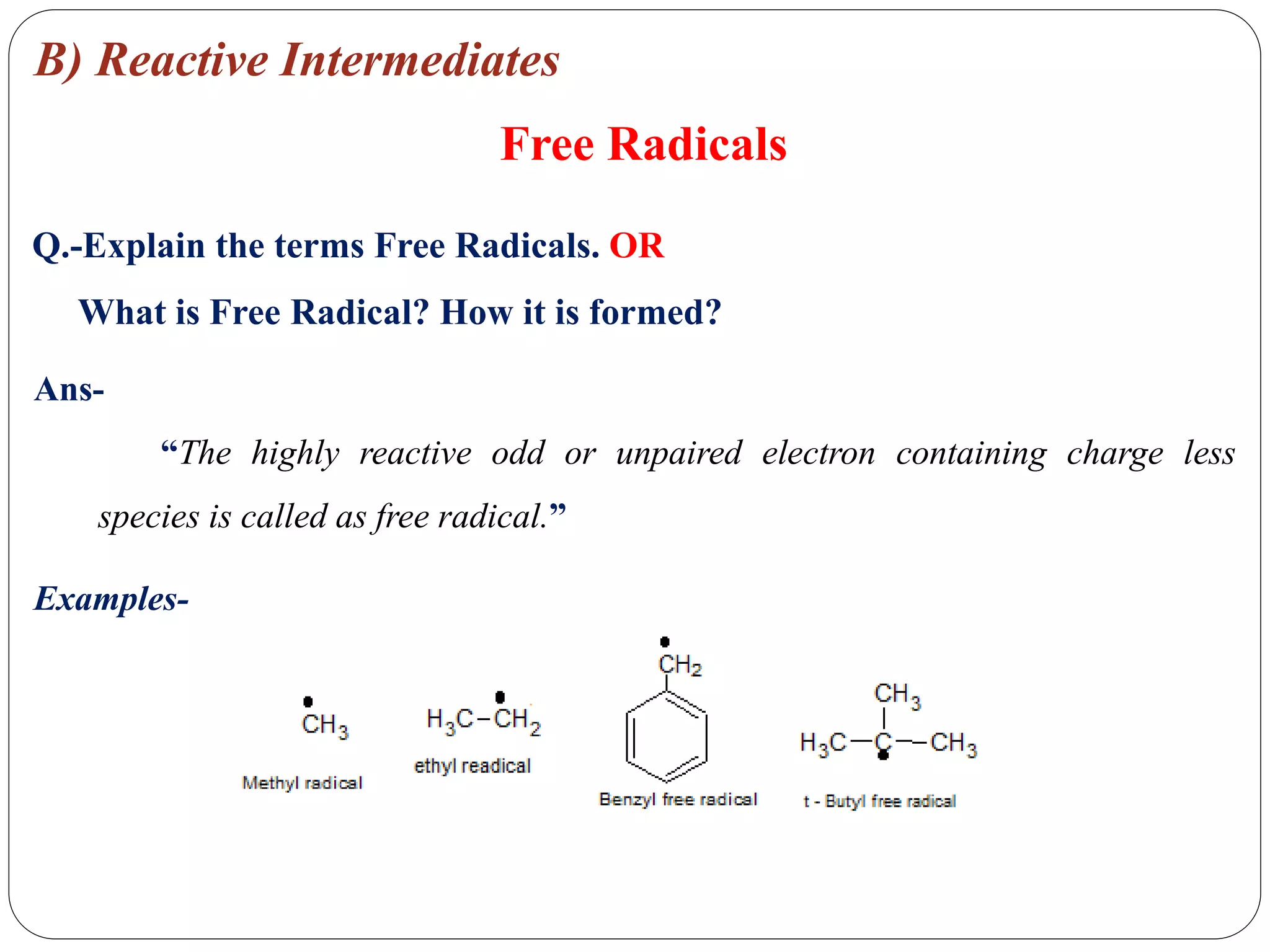 B) Reactive Intermediates

Free Radicals

Q.-Explain the terms Free Radicals. OR

What is Free Radical? How it is formed?

Ans-

“The highly reactive odd or unpaired electron containing charge less species is called as free radical.”

Examples-

$\dot{C}H_3$

Methyl radical

$H_3C-\dot{C}H_2$

ethyl readical

$\dot{C}H_2$

Benzyl free radical

$CH_3$

$H_3C-\dot{C}-CH_3$

t - Butyl free radical